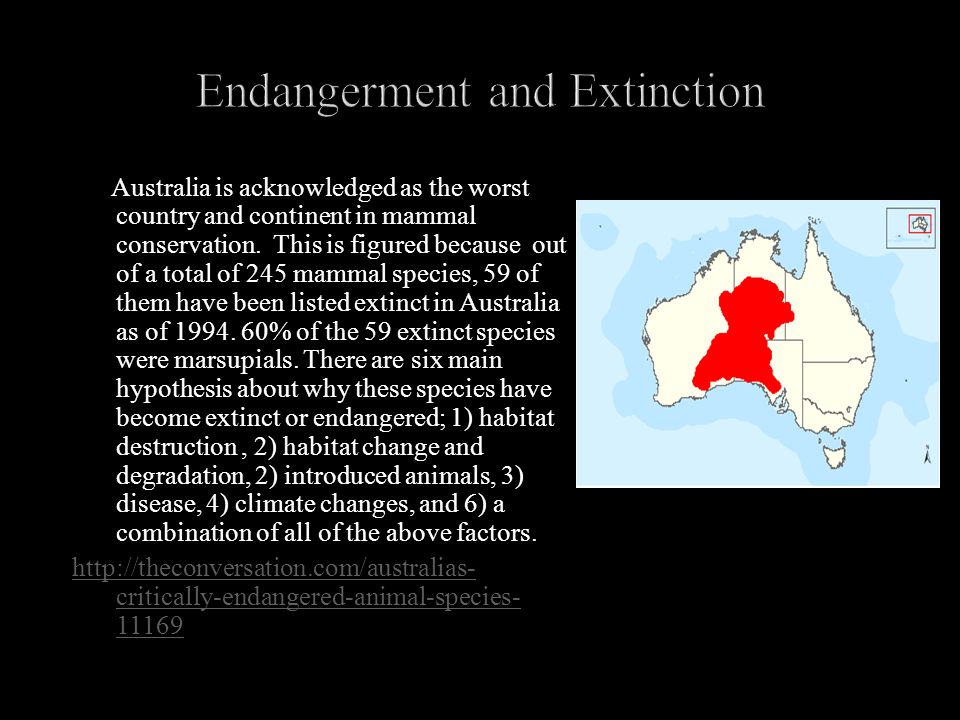 Endangerment and Extinction

Australia is acknowledged as the worst country and continent in mammal conservation. This is figured because out of a total of 245 mammal species, 59 of them have been listed extinct in Australia as of 1994. 60% of the 59 extinct species were marsupials. There are six main hypothesis about why these species have become extinct or endangered; 1) habitat destruction , 2) habitat change and degradation, 2) introduced animals, 3) disease, 4) climate changes, and 6) a combination of all of the above factors.

http://theconversation.com/australias-critically-endangered-animal-species-11169